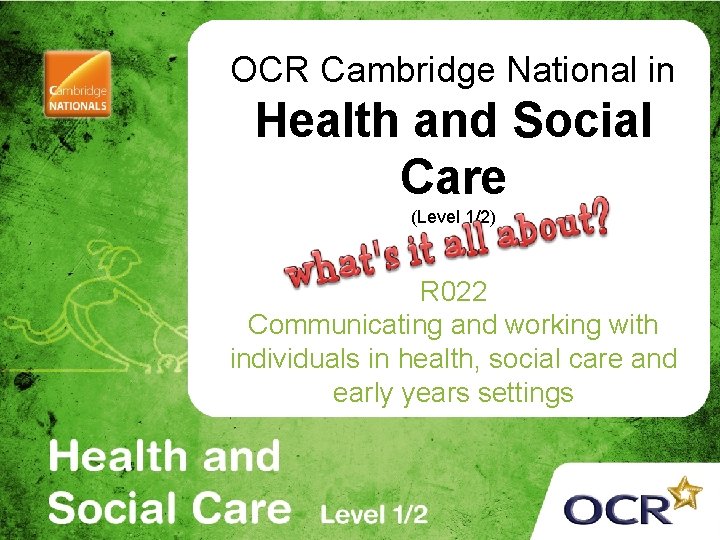 Cambridge NATIONALS

OCR Cambridge National in
Health and Social Care
(Level 1/2)

what's it all about?

R022
Communicating and working with individuals in health, social care and early years settings

Health and Social Care Level 1/2

OCR